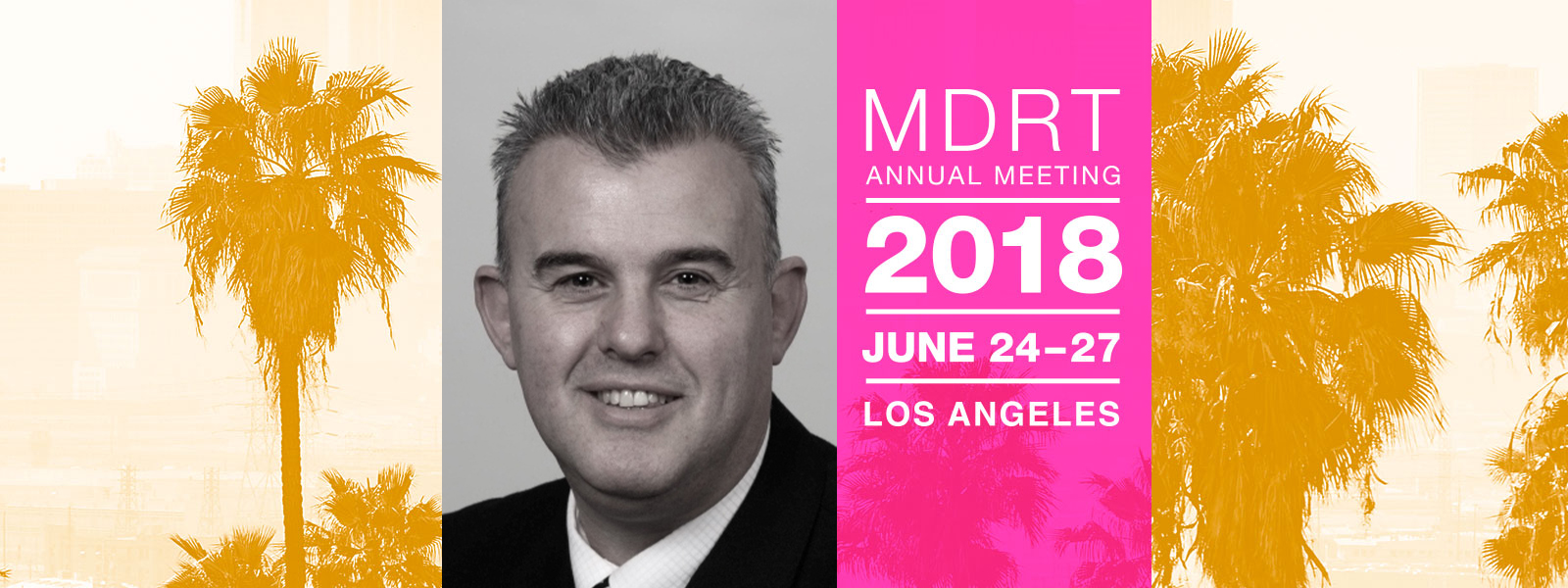 MDRT
ANNUAL MEETING
2018
JUNE 24–27
LOS ANGELES